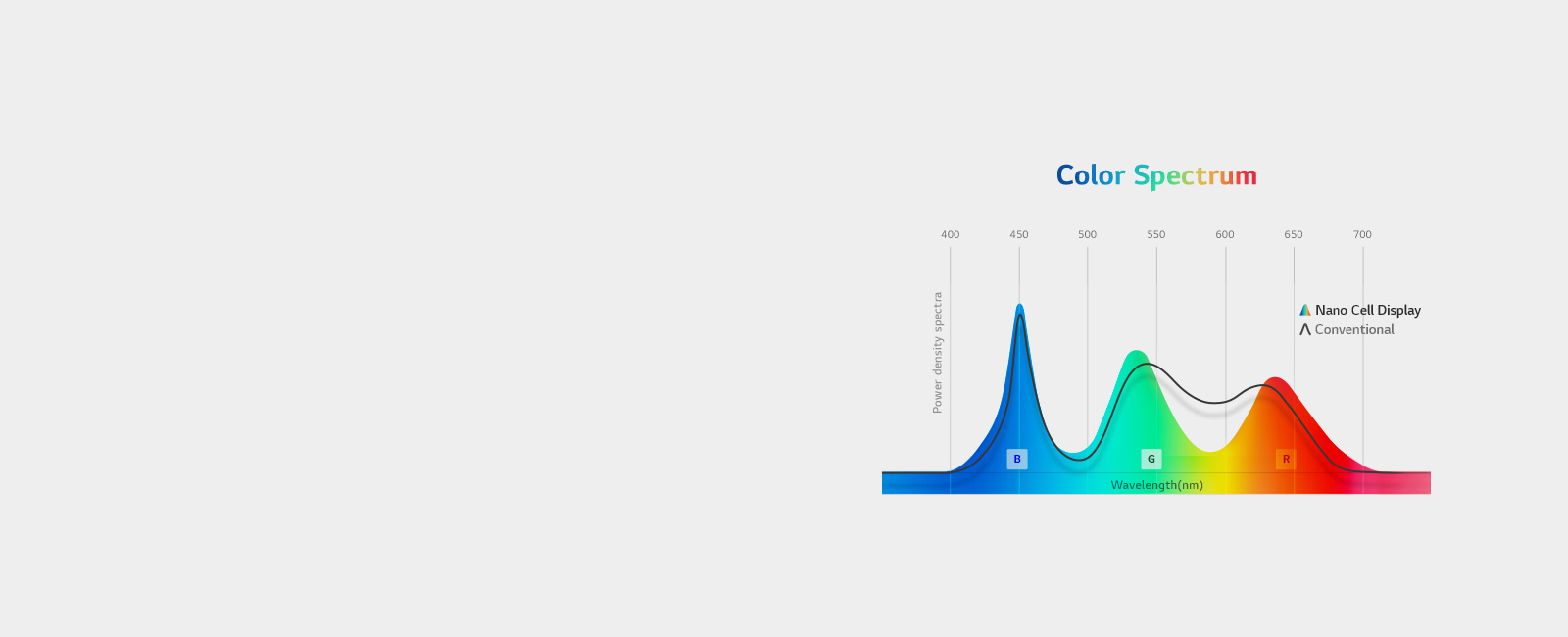 Color Spectrum

400 450 500 550 600 650 700

Power density spectra

Nano Cell Display
Conventional

B G R

Wavelength(nm)